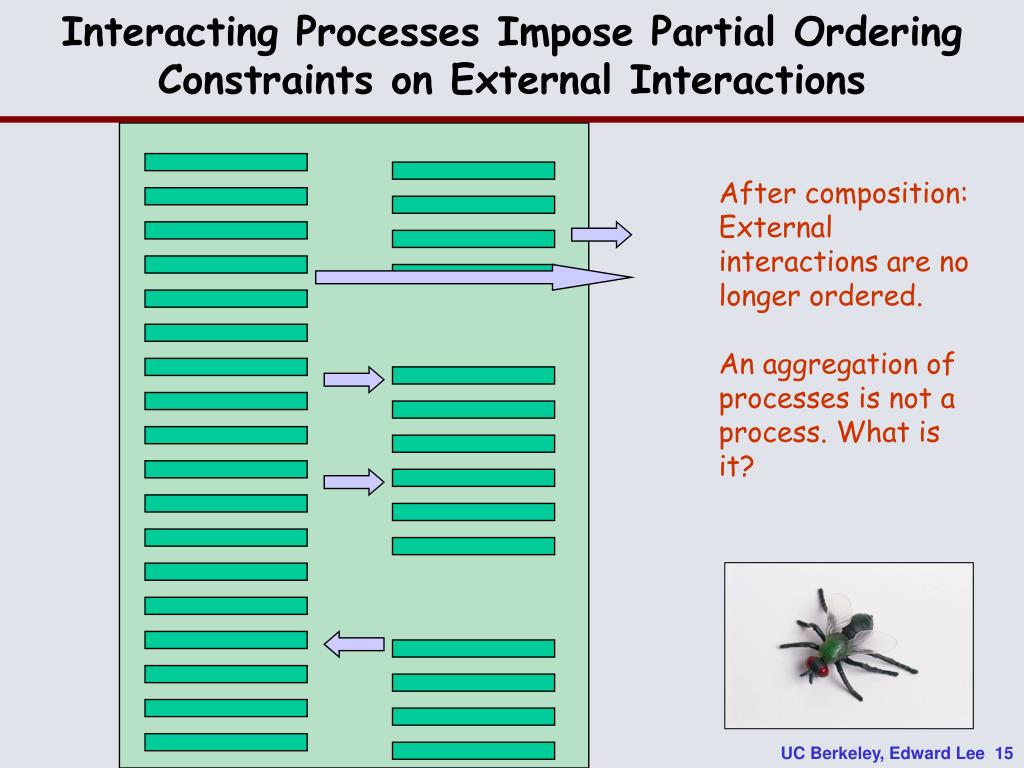 Interacting Processes Impose Partial Ordering Constraints on External Interactions

After composition: External interactions are no longer ordered.

An aggregation of processes is not a process. What is it?

UC Berkeley, Edward Lee 15